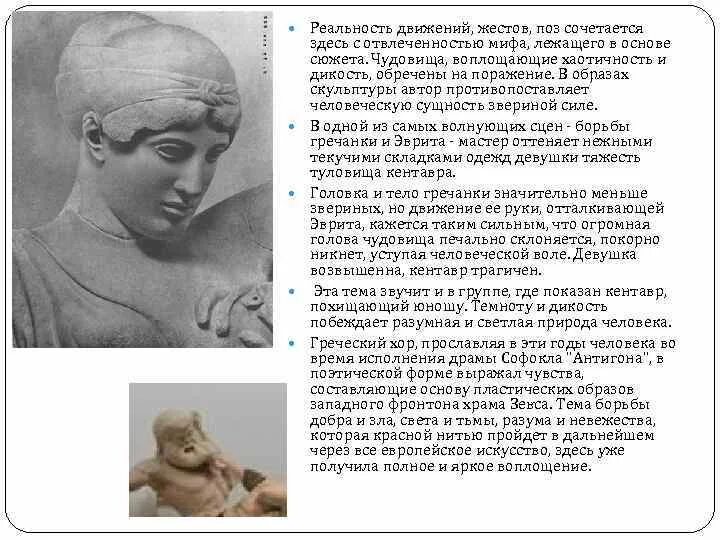 Реальность движений, жестов, поз сочетается здесь с отвлеченностью мифа, лежащего в основе сюжета. Чудовища, воплощающие хаотичность и дикость, обречены на поражение. В образах скульптуры автор противопоставляет человеческую сущность звериной силе.

В одной из самых волнующих сцен - борьбы гречанки и Эврита - мастер оттеняет нежными текучими складками одежд девушки тяжесть туловища кентавра.

Головка и тело гречанки значительно меньше звериных, но движение ее руки, отталкивающей Эврита, кажется таким сильным, что огромная голова чудовища печально склоняется, покорно никнет, уступая человеческой воле. Девушка возвышенна, кентавр трагичен.

Эта тема звучит и в группе, где показан кентавр, похищающий юношу. Темноту и дикость побеждает разумная и светлая природа человека.

Греческий хор, прославляя в эти годы человека во время исполнения драмы Софокла "Антигона", в поэтической форме выражал чувства, составляющие основу пластических образов западного фронтона храма Зевса. Тема борьбы добра и зла, света и тьмы, разума и невежества, которая красной нитью пройдет в дальнейшем через все европейское искусство, здесь уже получила полное и яркое воплощение.